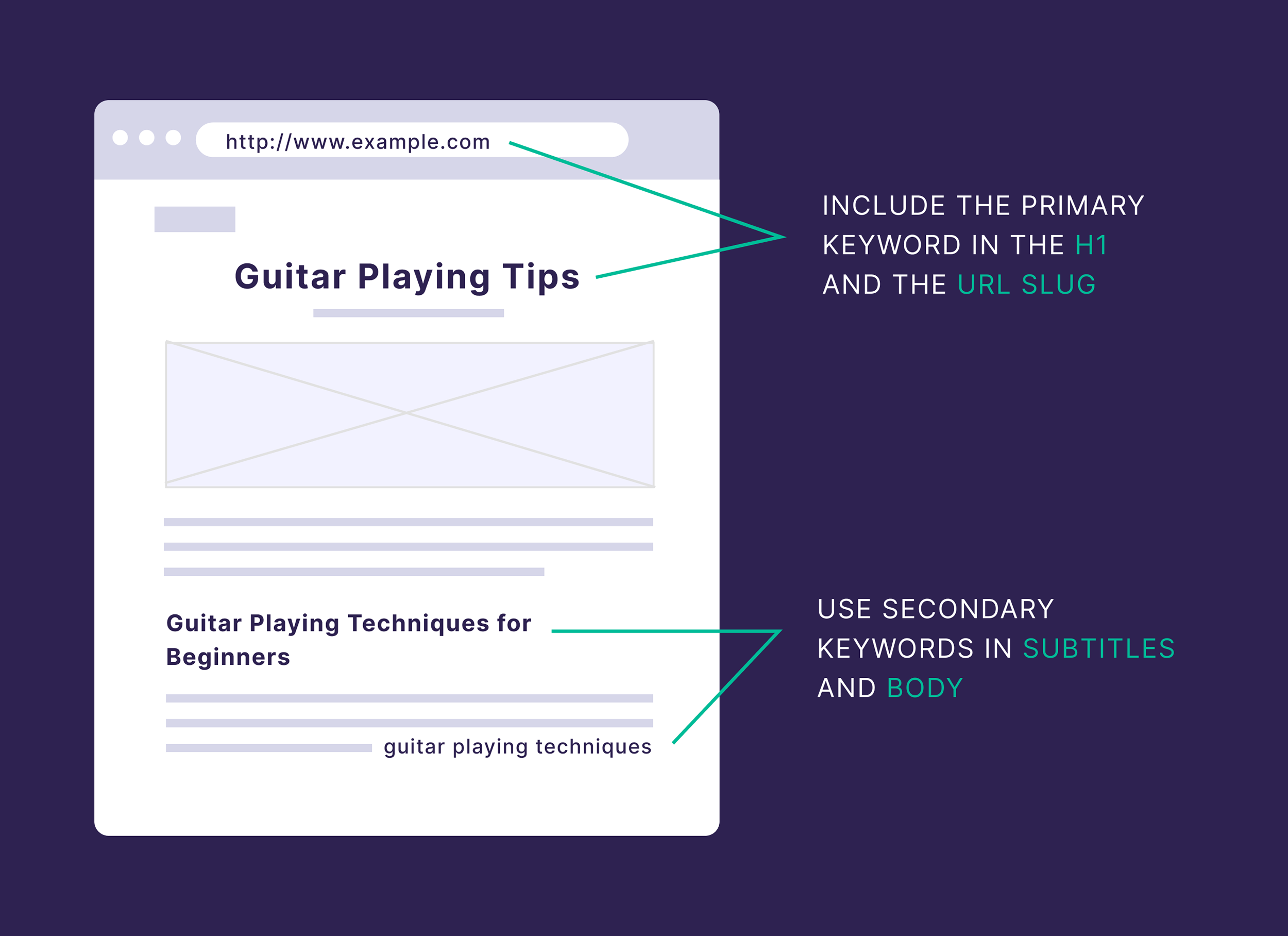 http://www.example.com

Guitar Playing Tips

Guitar Playing Techniques for Beginners

guitar playing techniques

INCLUDE THE PRIMARY KEYWORD IN THE H1 AND THE URL SLUG

USE SECONDARY KEYWORDS IN SUBTITLES AND BODY